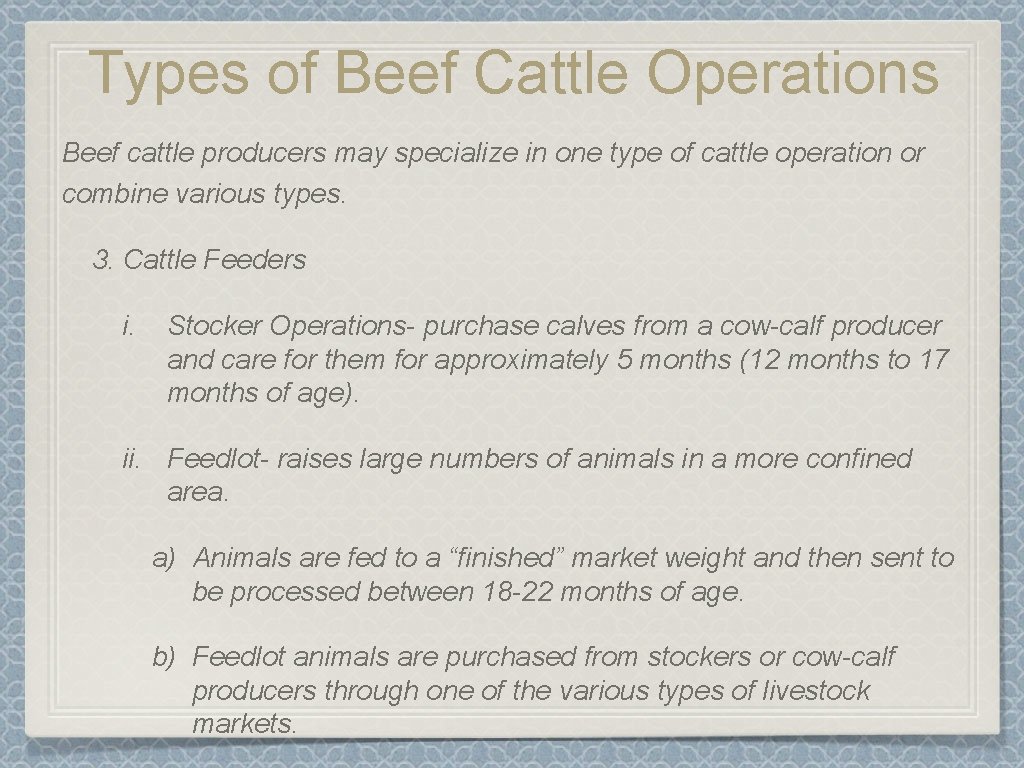 Types of Beef Cattle Operations

Beef cattle producers may specialize in one type of cattle operation or combine various types.

3. Cattle Feeders

i. Stocker Operations- purchase calves from a cow-calf producer and care for them for approximately 5 months (12 months to 17 months of age).

ii. Feedlot- raises large numbers of animals in a more confined area.

a) Animals are fed to a “finished” market weight and then sent to be processed between 18-22 months of age.

b) Feedlot animals are purchased from stockers or cow-calf producers through one of the various types of livestock markets.